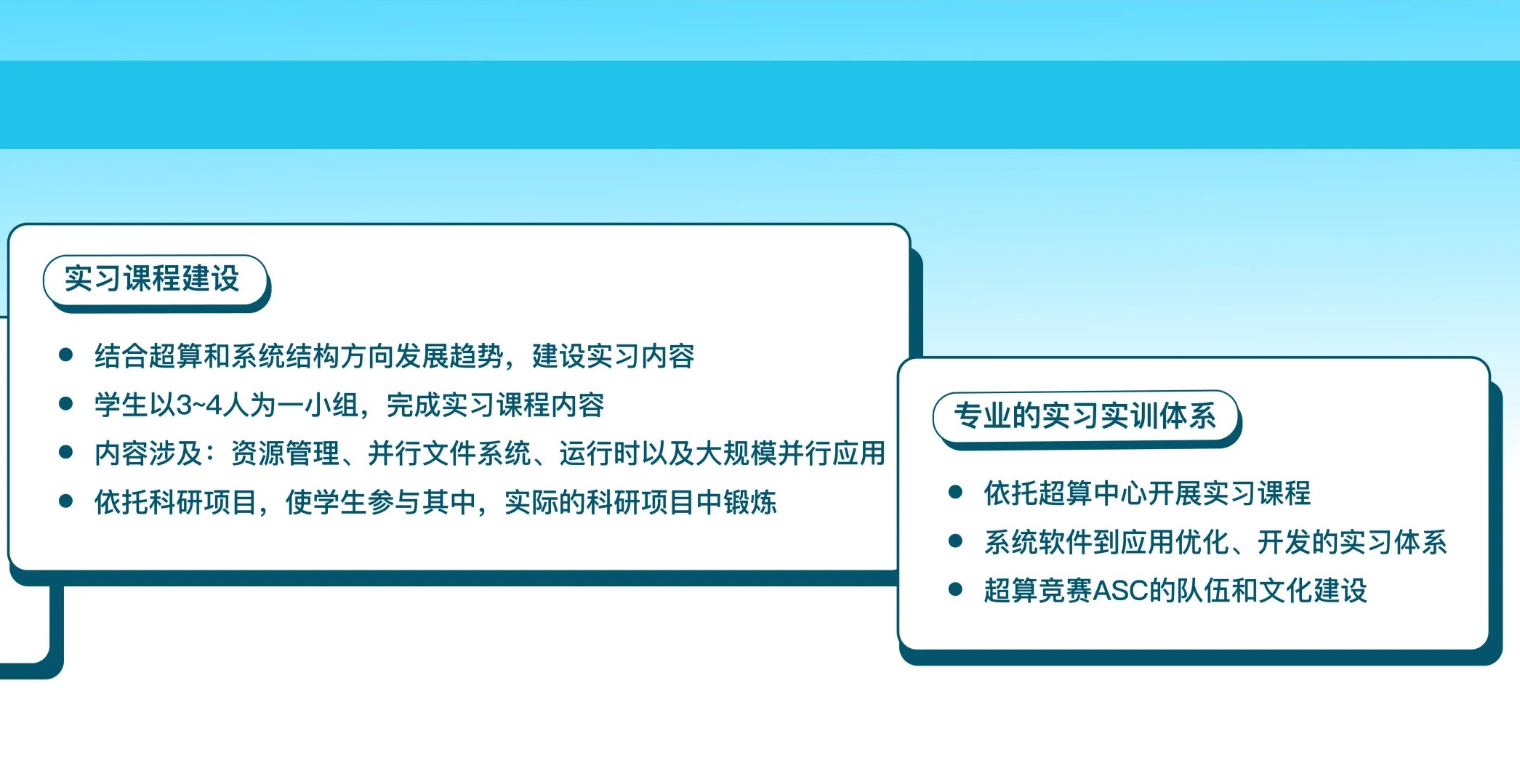 实习课程建设

- 结合超算和系统结构方向发展趋势，建设实习内容
- 学生以3~4人为一小组，完成实习课程内容
- 内容涉及：资源管理、并行文件系统、运行时以及大规模并行应用
- 依托科研项目，使学生参与其中，实际的科研项目中锻炼

专业的实习实训体系

- 依托超算中心开展实习课程
- 系统软件到应用优化、开发的实习体系
- 超算竞赛ASC的队伍和文化建设